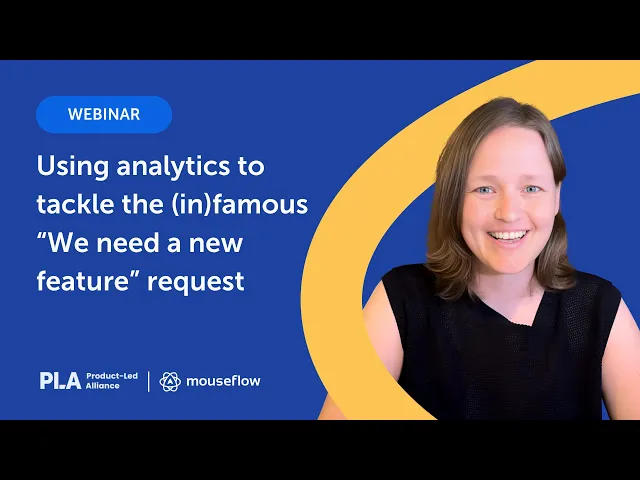 WEBINAR

Using analytics to tackle the (in)famous “We need a new feature” request

PLA Product-Led Alliance | mouseflow